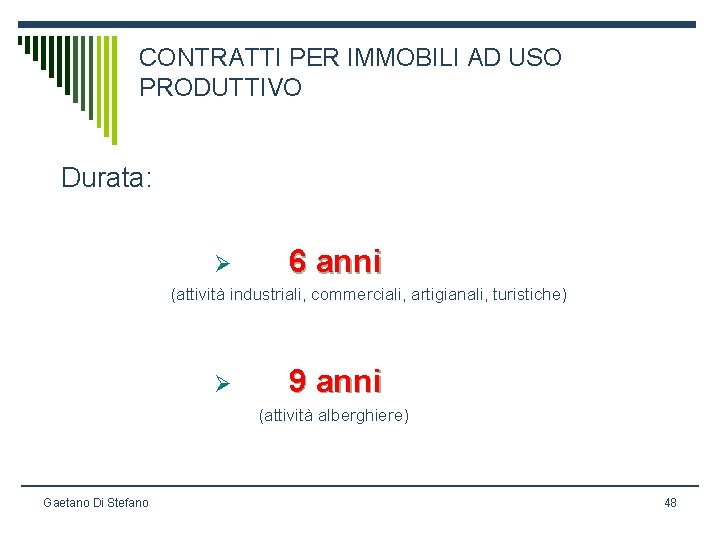 CONTRATTI PER IMMOBILI AD USO PRODUTTIVO

Durata:

➢ 6 anni
(attività industriali, commerciali, artigianali, turistiche)

➢ 9 anni
(attività alberghiere)

Gaetano Di Stefano

48